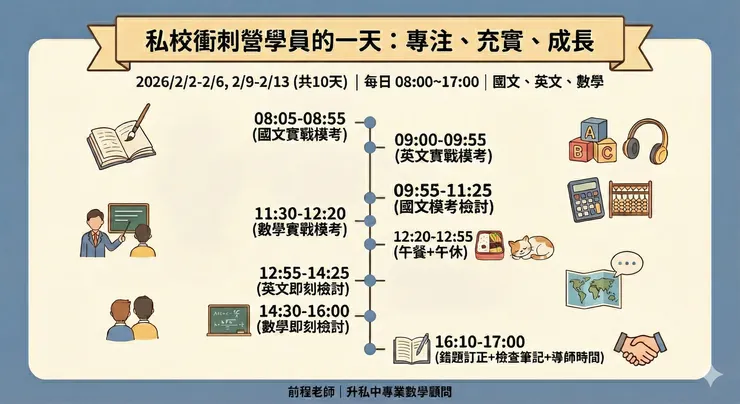 私校衝刺營學員的一天：專注、充實、成長

2026/2/2-2/6, 2/9-2/13 (共10天) | 每日 08:00~17:00 | 國文、英文、數學

08:05-08:55
(國文實戰模考)

09:00-09:55
(英文實戰模考)

09:55-11:25
(國文模考檢討)

11:30-12:20
(數學實戰模考)

12:20-12:55
(午餐+午休)

12:55-14:25
(英文即刻檢討)

14:30-16:00
(數學即刻檢討)

16:10-17:00
(錯題訂正+檢查筆記+導師時間)

A B C

前程老師 | 升私中專業數學顧問